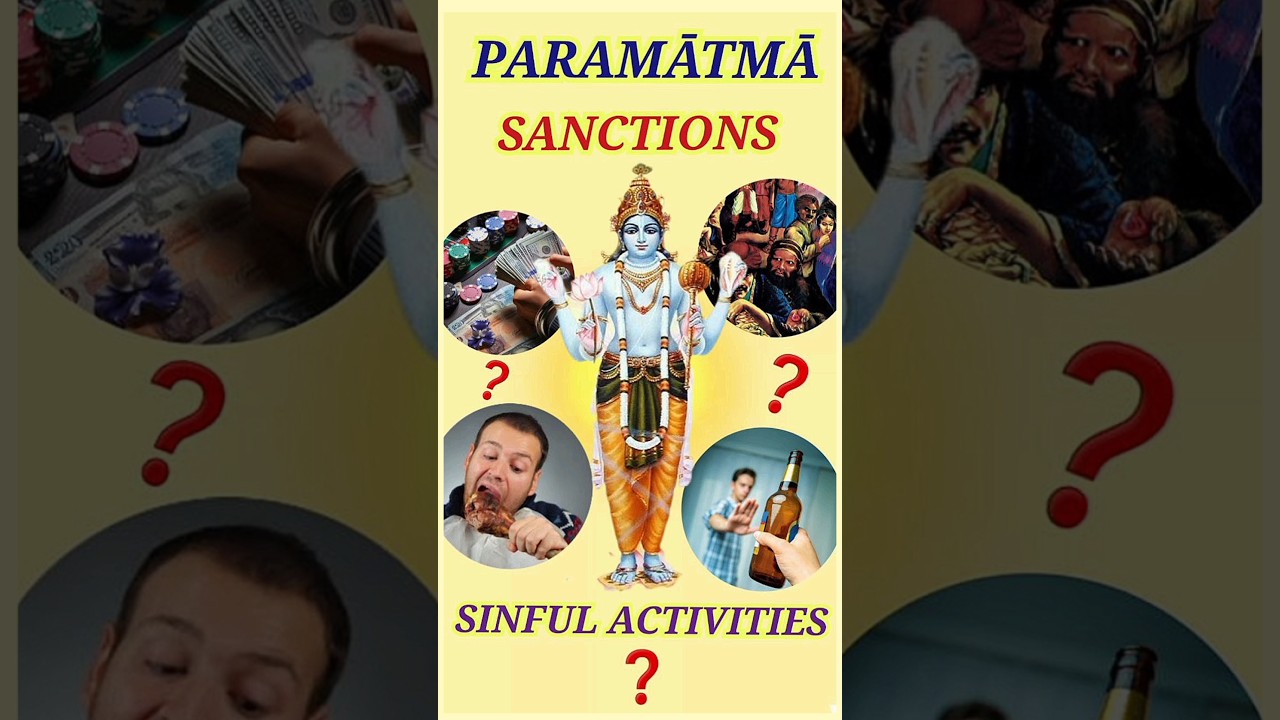 PARAMĀTMĀ
SANCTIONS

?
?

SINFUL ACTIVITIES
?